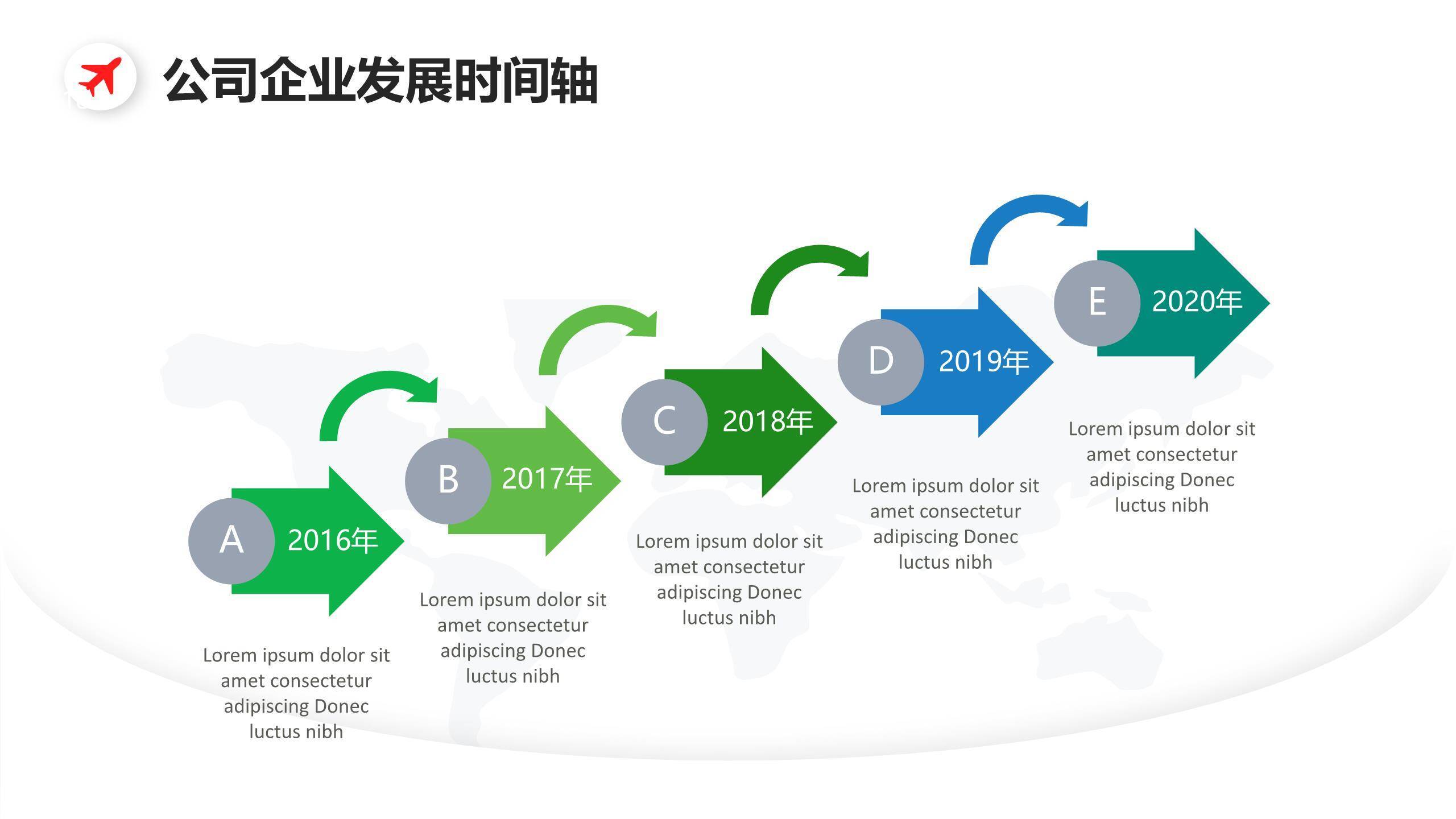 公司企业发展时间轴

A 2016年

Lorem ipsum dolor sit amet consectetur adipiscing Donec luctus nibh

B 2017年

Lorem ipsum dolor sit amet consectetur adipiscing Donec luctus nibh

C 2018年

Lorem ipsum dolor sit amet consectetur adipiscing Donec luctus nibh

D 2019年

Lorem ipsum dolor sit amet consectetur adipiscing Donec luctus nibh

E 2020年

Lorem ipsum dolor sit amet consectetur adipiscing Donec luctus nibh